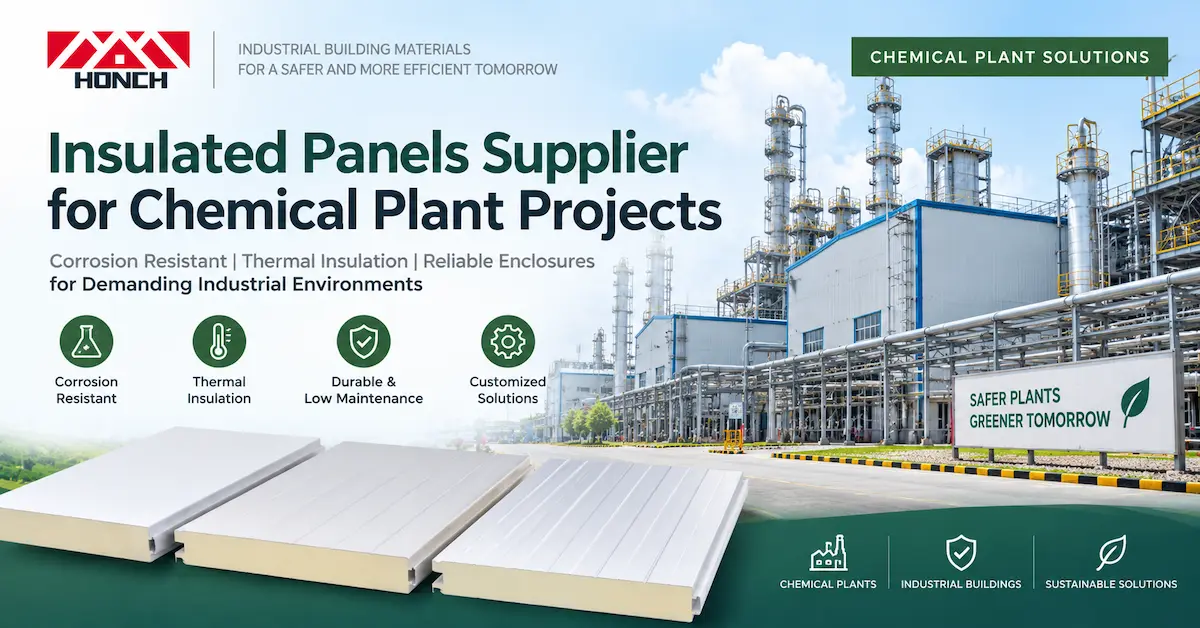 HONCH

INDUSTRIAL BUILDING MATERIALS
FOR A SAFER AND MORE EFFICIENT TOMORROW

CHEMICAL PLANT SOLUTIONS

Insulated Panels Supplier for Chemical Plant Projects

Corrosion Resistant | Thermal Insulation | Reliable Enclosures
for Demanding Industrial Environments

Corrosion Resistant

Thermal Insulation

Durable & Low Maintenance

Customized Solutions

SAFER PLANTS
GREENER TOMORROW

CHEMICAL PLANTS

INDUSTRIAL BUILDINGS

SUSTAINABLE SOLUTIONS